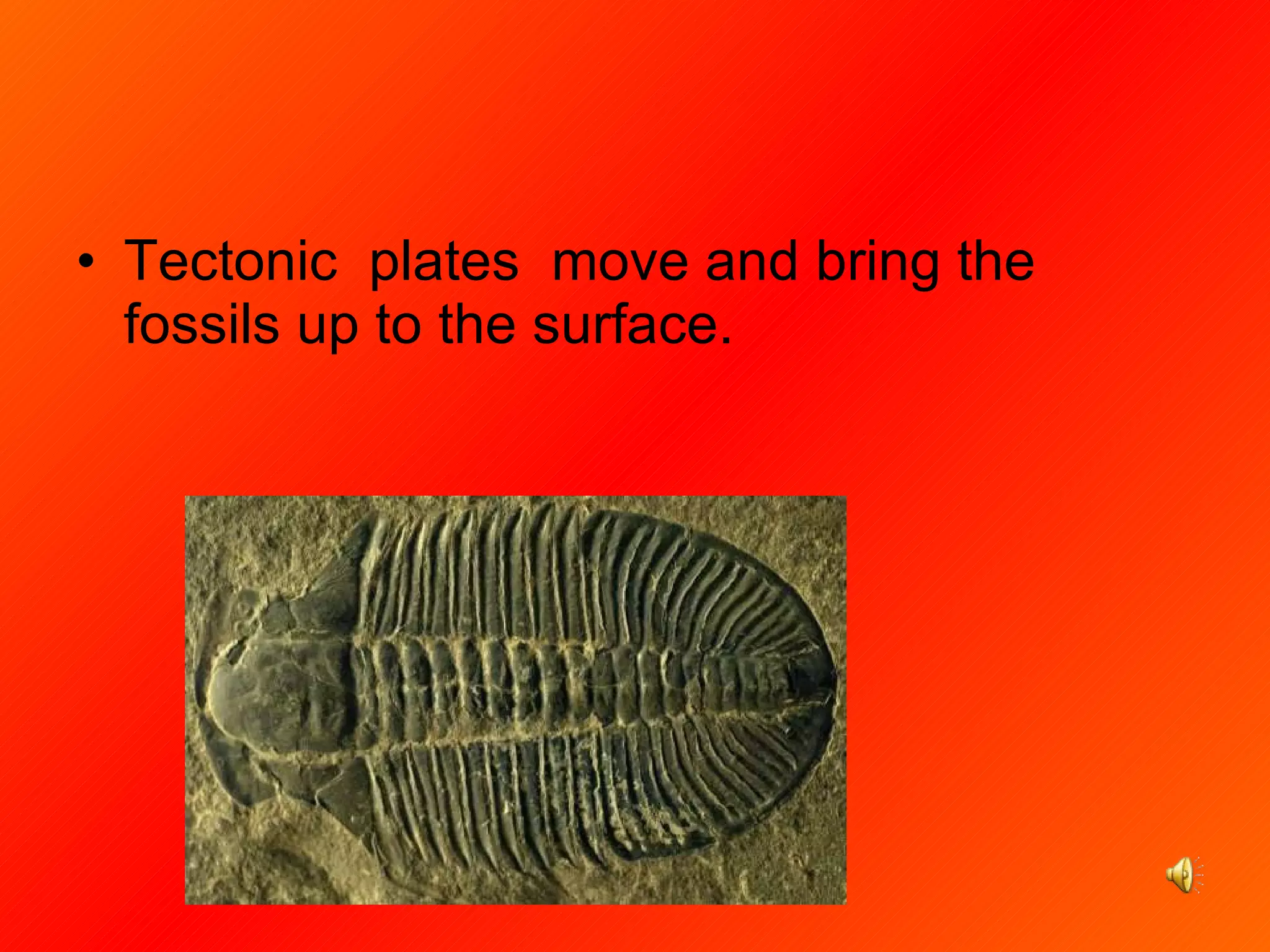 • Tectonic plates move and bring the fossils up to the surface.